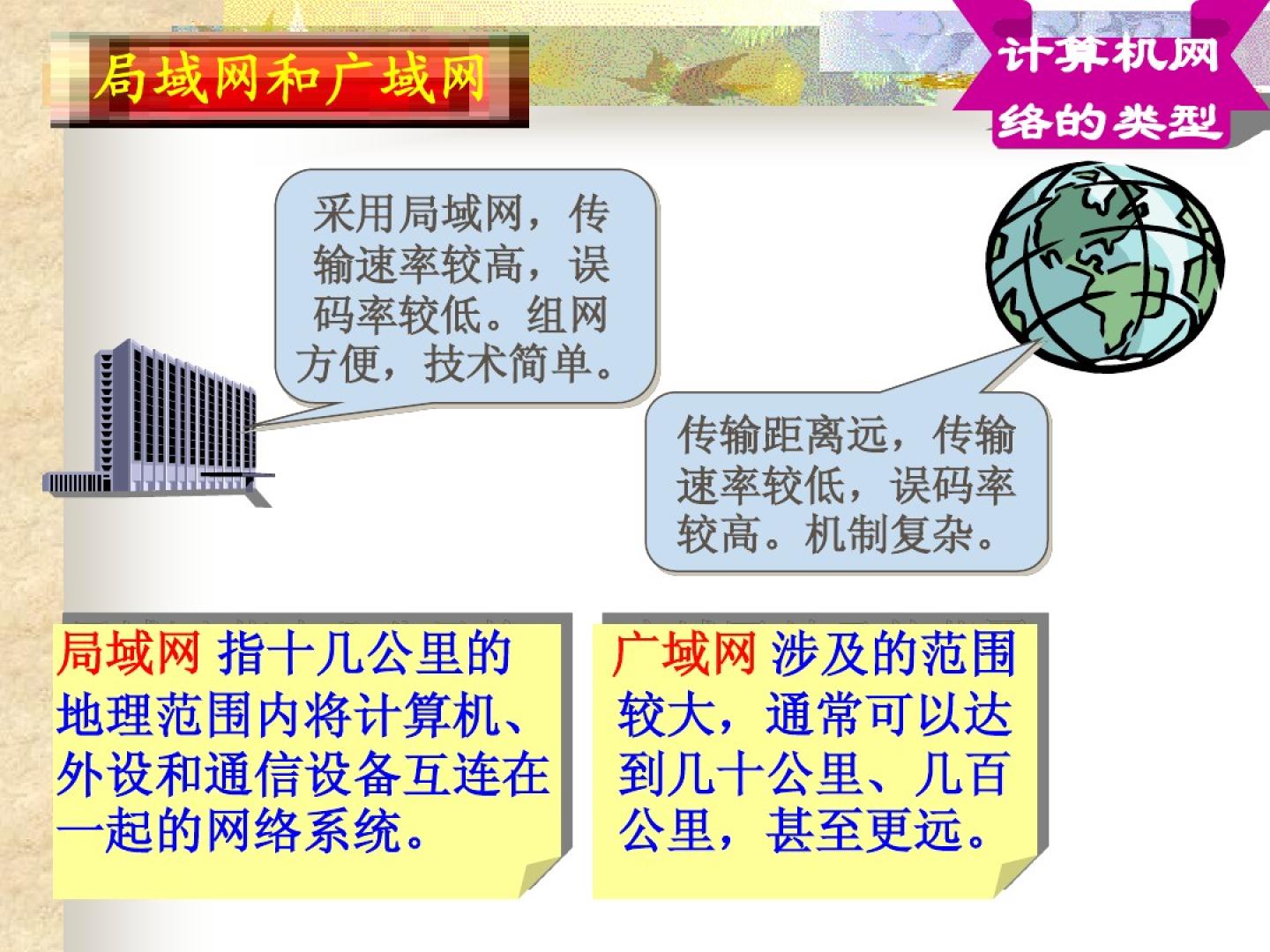 局域网和广域网

计算机网络的类型

采用局域网，传输速率较高，误码率较低。组网方便，技术简单。

传输距离远，传输速率较低，误码率较高。机制复杂。

局域网 指十几公里的地理范围内将计算机、外设和通信设备互连在一起的网络系统。

广域网 涉及的范围较大，通常可以达到几十公里、几百公里，甚至更远。